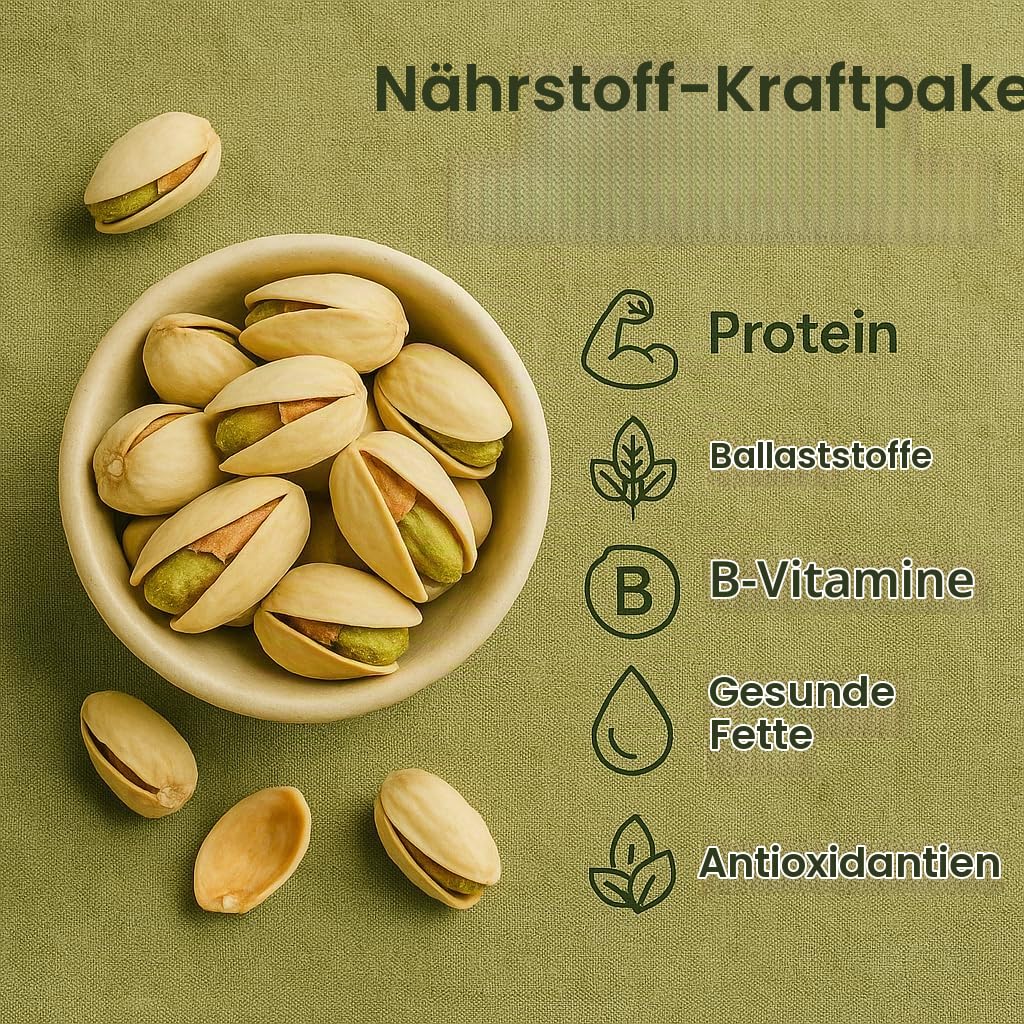 Nährstoff-Kraftpake

Protein

Ballaststoffe

B

B-Vitamine

Gesunde Fette

Antioxidantien